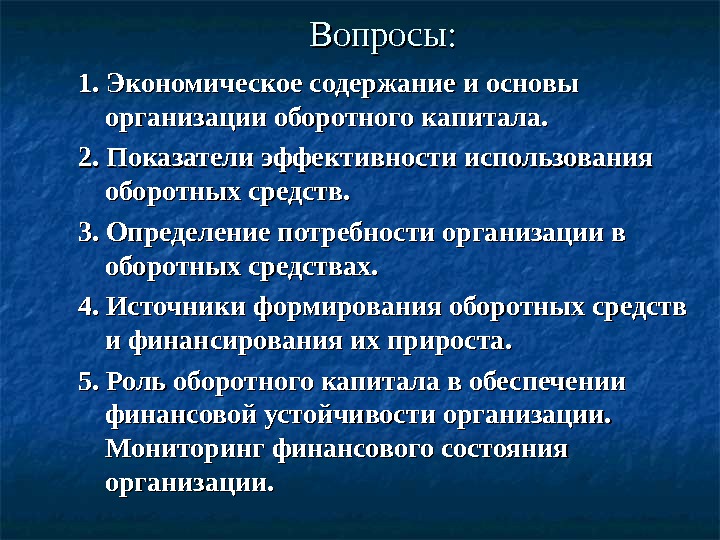 Вопросы:

1. Экономическое содержание и основы организации оборотного капитала.

2. Показатели эффективности использования оборотных средств.

3. Определение потребности организации в оборотных средствах.

4. Источники формирования оборотных средств и финансирования их прироста.

5. Роль оборотного капитала в обеспечении финансовой устойчивости организации. Мониторинг финансового состояния организации.